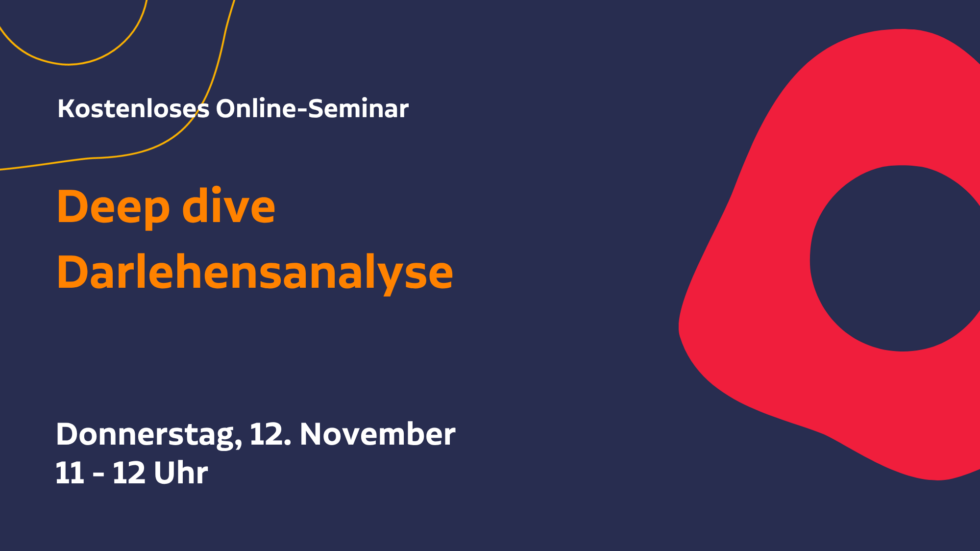 Kostenloses Online-Seminar

Deep dive
Darlehensanalyse

Donnerstag, 12. November
11 - 12 Uhr